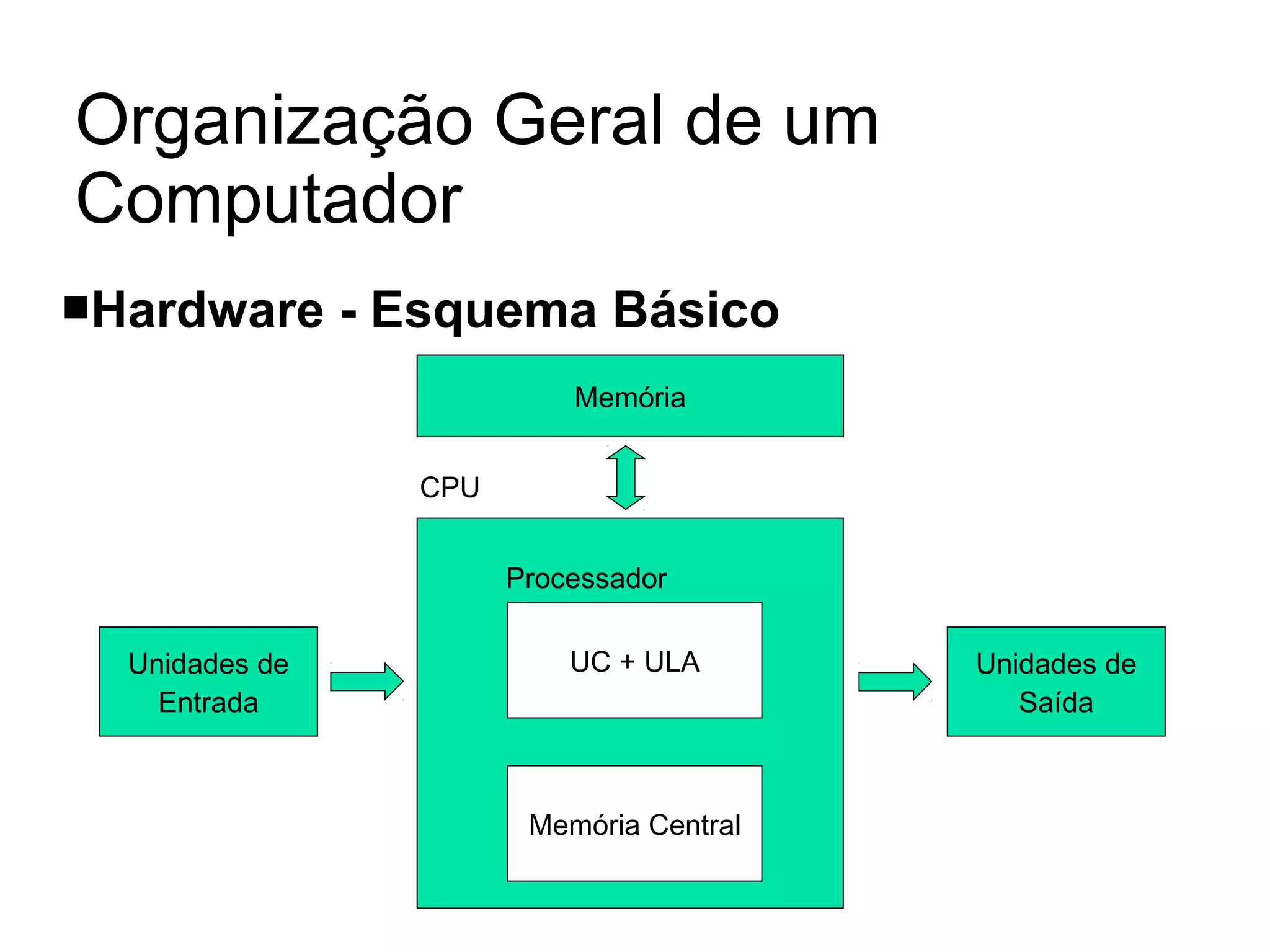 Organização Geral de um Computador

■Hardware - Esquema Básico

Memória

CPU

Processador

UC + ULA

Memória Central

Unidades de Entrada

Unidades de Saída